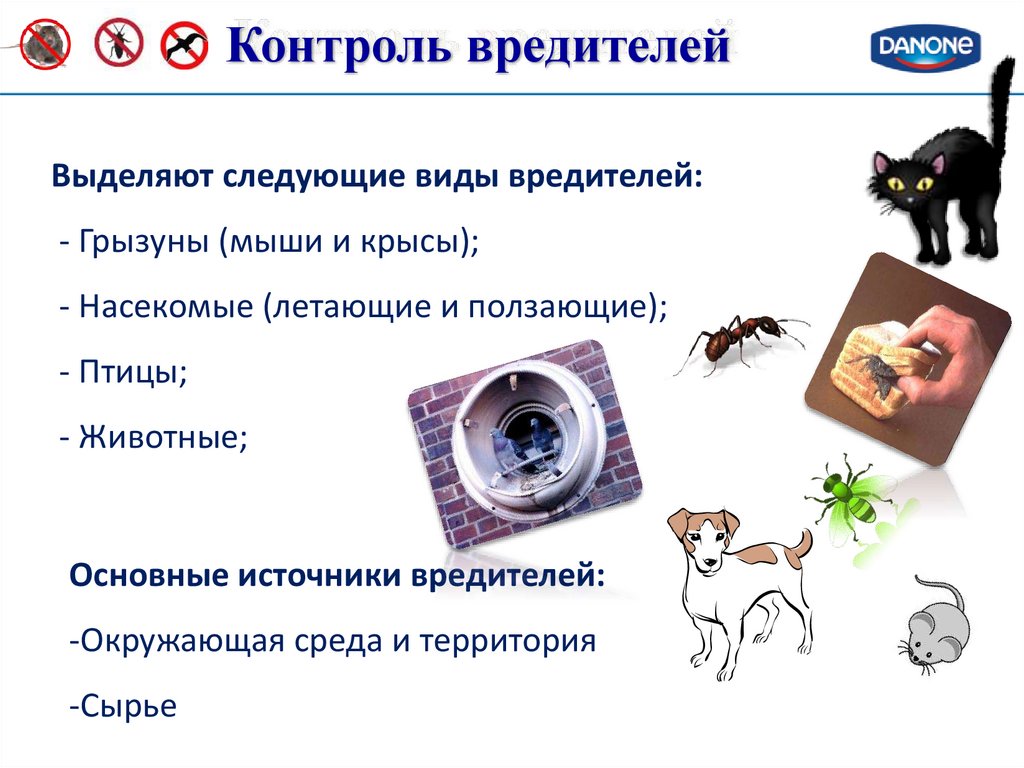 Контроль вредителей

DANONE

Выделяют следующие виды вредителей:

- Грызуны (мыши и крысы);

- Насекомые (летающие и ползающие);

- Птицы;

- Животные;

Основные источники вредителей:

-Окружающая среда и территория

-Сырье